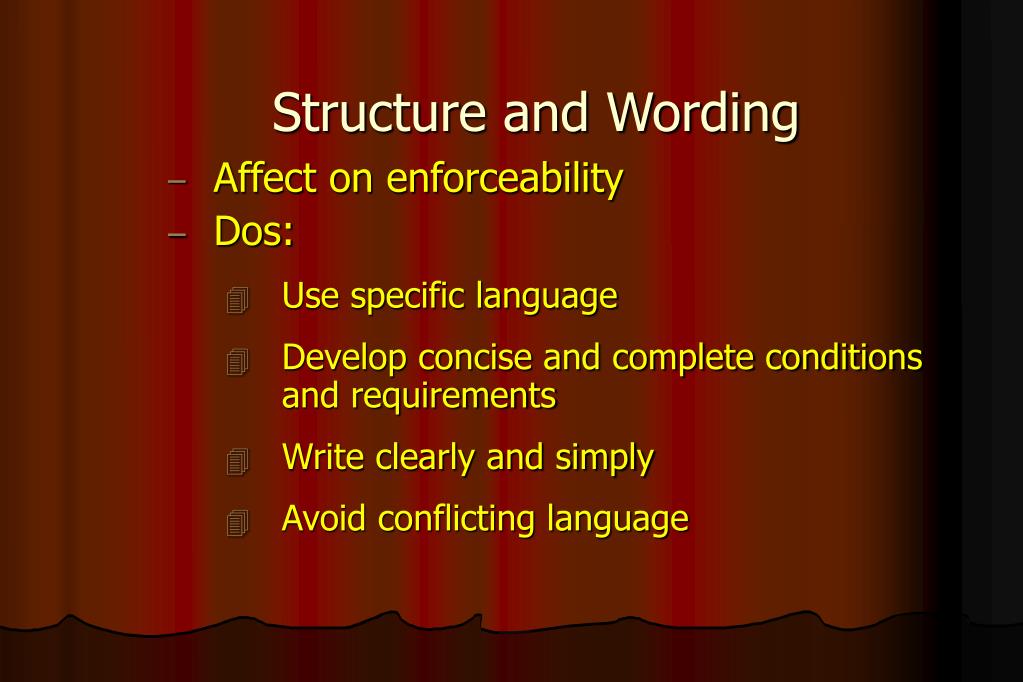 Structure and Wording

– Affect on enforceability
– Dos:

Use specific language

Develop concise and complete conditions and requirements

Write clearly and simply

Avoid conflicting language